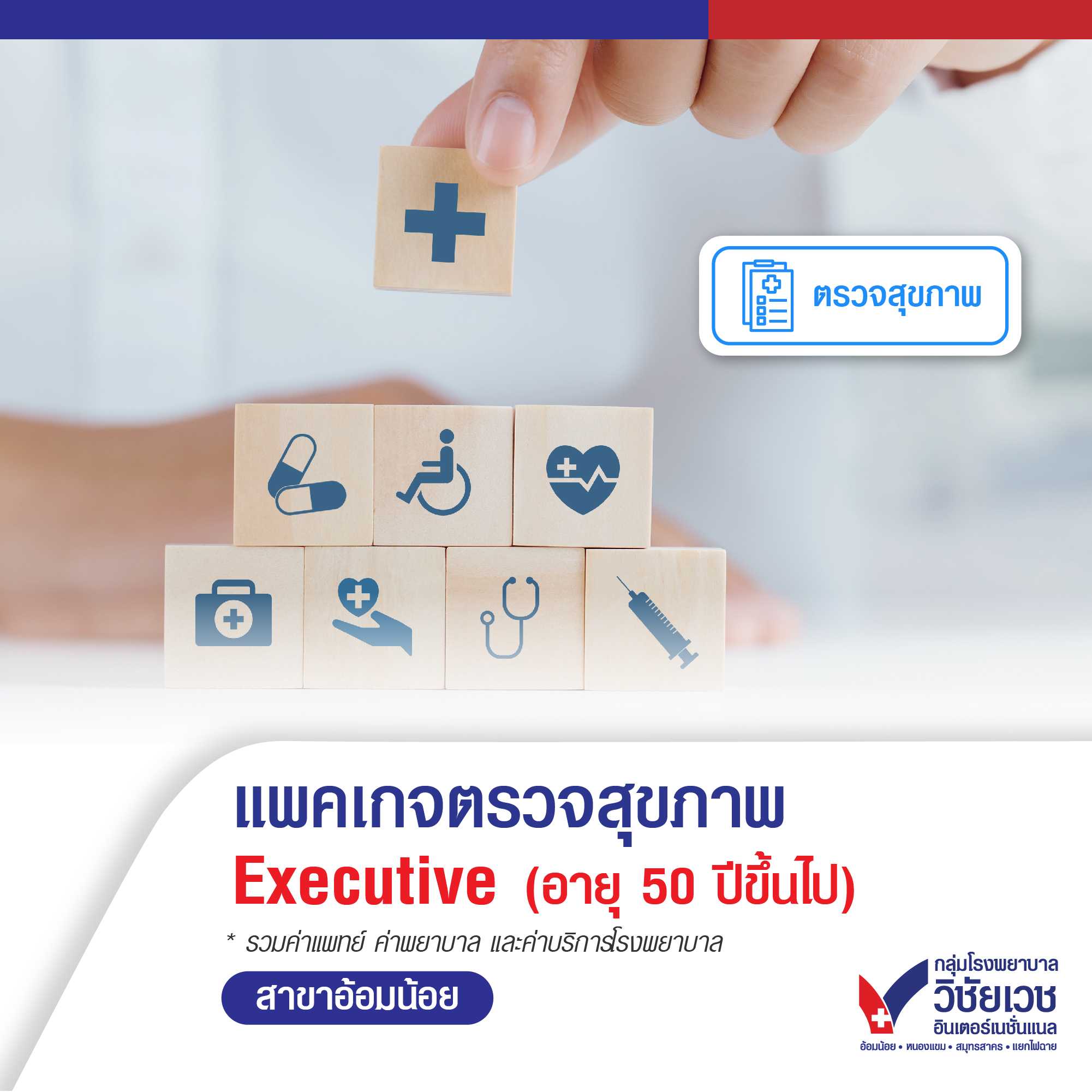 ตรวจสุขภาพ

แพคเกจตรวจสุขภาพ
Executive (อายุ 50 ปีขึ้นไป)

* รวมค่าแพทย์ ค่าพยาบาล และค่าบริการโรงพยาบาล

สาขาอ้อมน้อย

กลุ่มโรงพยาบาล
วิชัยเวช
อินเตอร์เนชั่นแนล
อ้อมน้อย • หนองแขม • สมุทรสาคร • แยกไฟฉาย